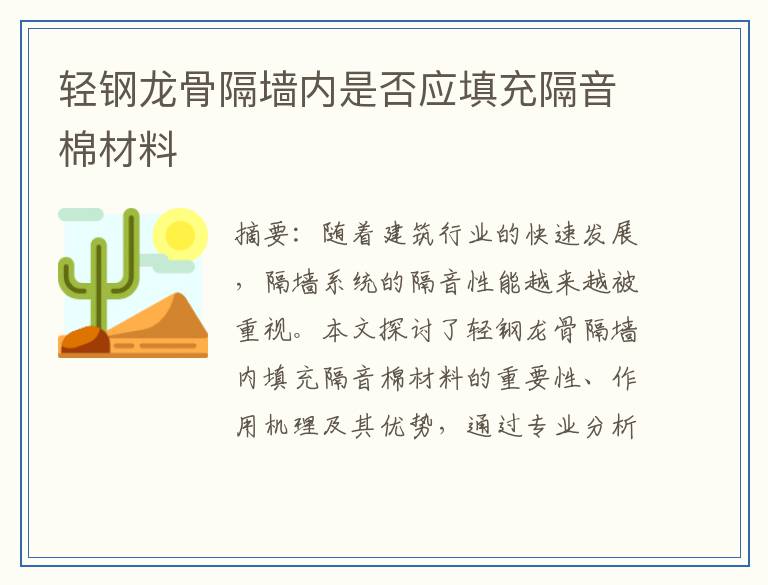 轻钢龙骨隔墙内是否应填充隔音棉材料

摘要：随着建筑行业的快速发展，隔墙系统的隔音性能越来越被重视。本文探讨了轻钢龙骨隔墙内填充隔音棉材料的重要性、作用机理及其优势，通过专业分析